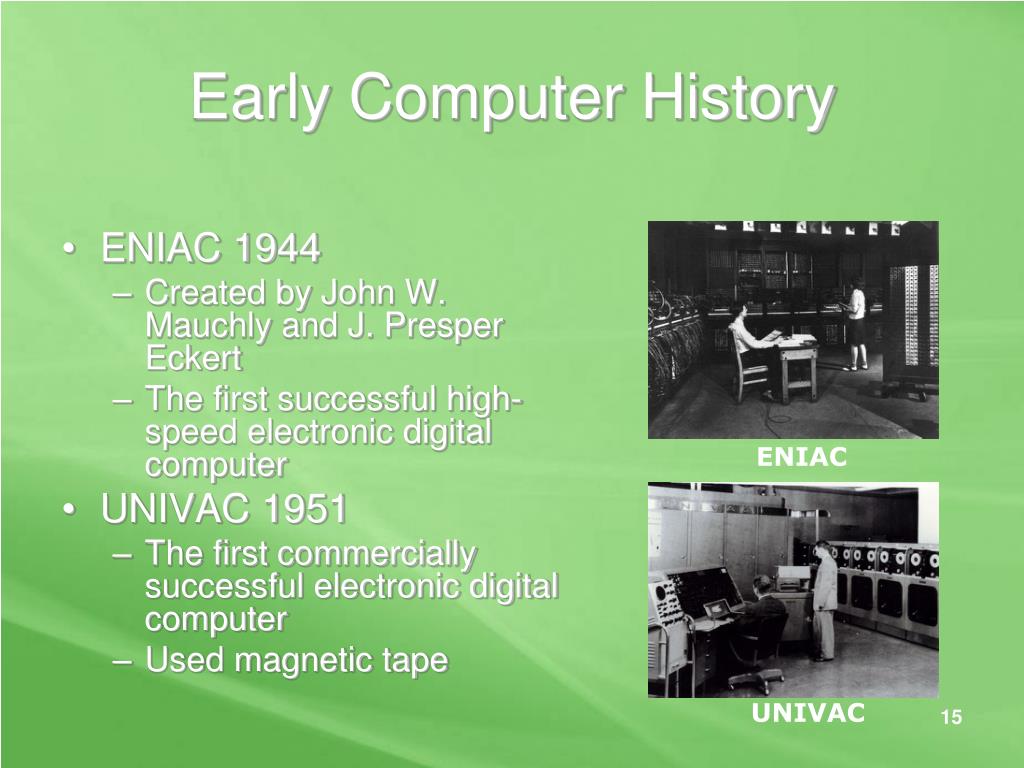 Early Computer History

• ENIAC 1944
– Created by John W. Mauchly and J. Presper Eckert
– The first successful high-speed electronic digital computer
• UNIVAC 1951
– The first commercially successful electronic digital computer
– Used magnetic tape

ENIAC

UNIVAC

15